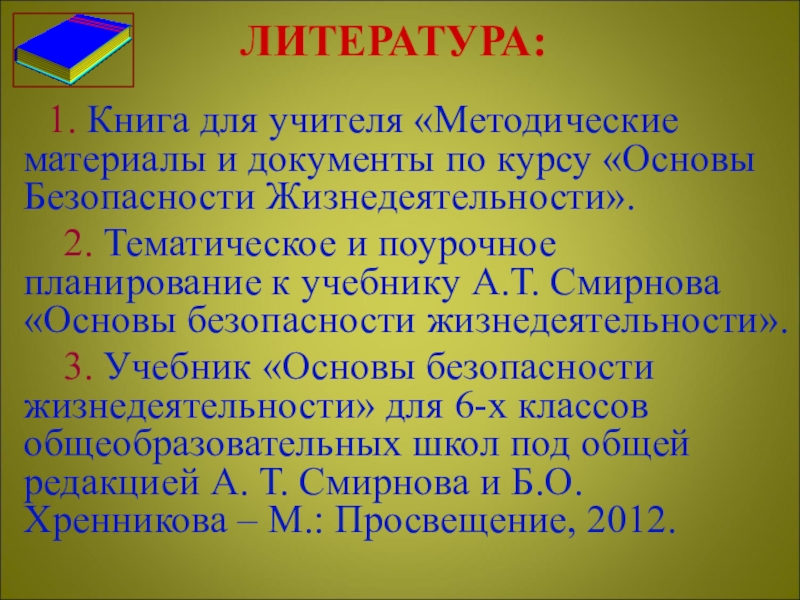 ЛИТЕРАТУРА:

1. Книга для учителя «Методические материалы и документы по курсу «Основы Безопасности Жизнедеятельности».

2. Тематическое и поурочное планирование к учебнику А.Т. Смирнова «Основы безопасности жизнедеятельности».

3. Учебник «Основы безопасности жизнедеятельности» для 6-х классов общеобразовательных школ под общей редакцией А. Т. Смирнова и Б.О. Хренникова – М.: Просвещение, 2012.